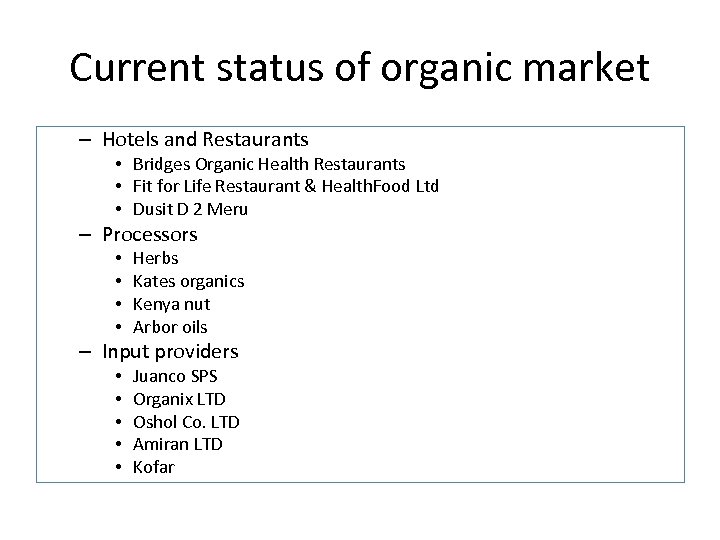 Current status of organic market

– Hotels and Restaurants
  • Bridges Organic Health Restaurants
  • Fit for Life Restaurant & HealthFood Ltd
  • Dusit D 2 Meru
– Processors
  • Herbs
  • Kates organics
  • Kenya nut
  • Arbor oils
– Input providers
  • Juanco SPS
  • Organix LTD
  • Oshol Co. LTD
  • Amiran LTD
  • Kofar